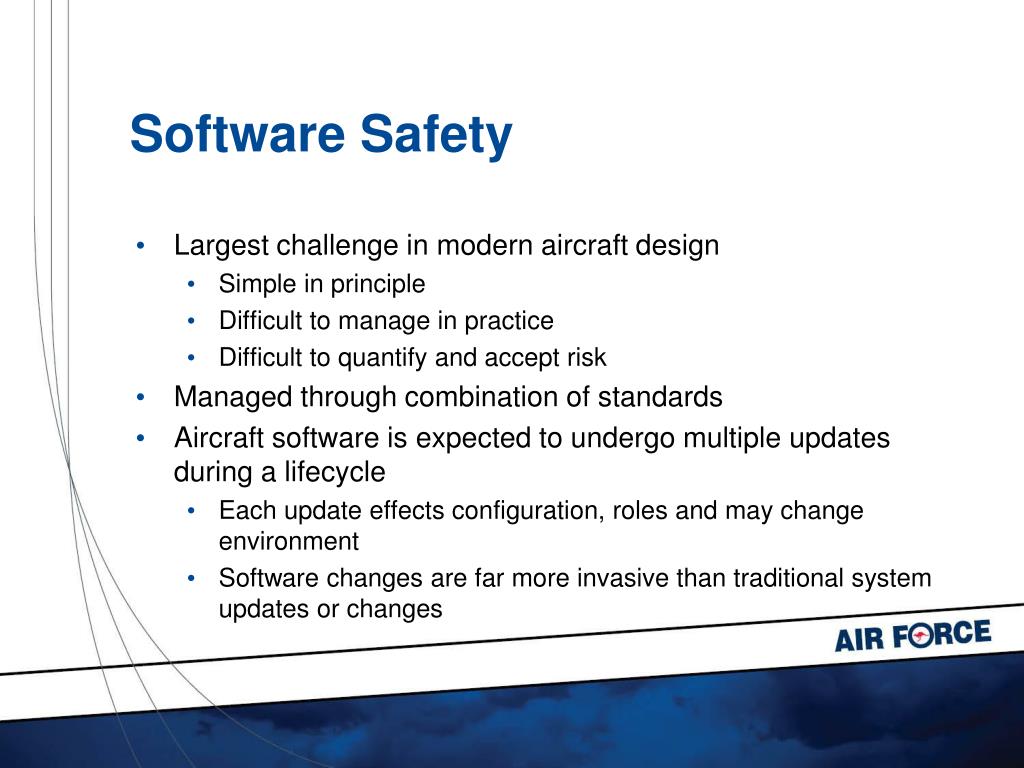 Software Safety

• Largest challenge in modern aircraft design
  • Simple in principle
  • Difficult to manage in practice
  • Difficult to quantify and accept risk
• Managed through combination of standards
• Aircraft software is expected to undergo multiple updates during a lifecycle
  • Each update effects configuration, roles and may change environment
  • Software changes are far more invasive than traditional system updates or changes

AIR FORCE